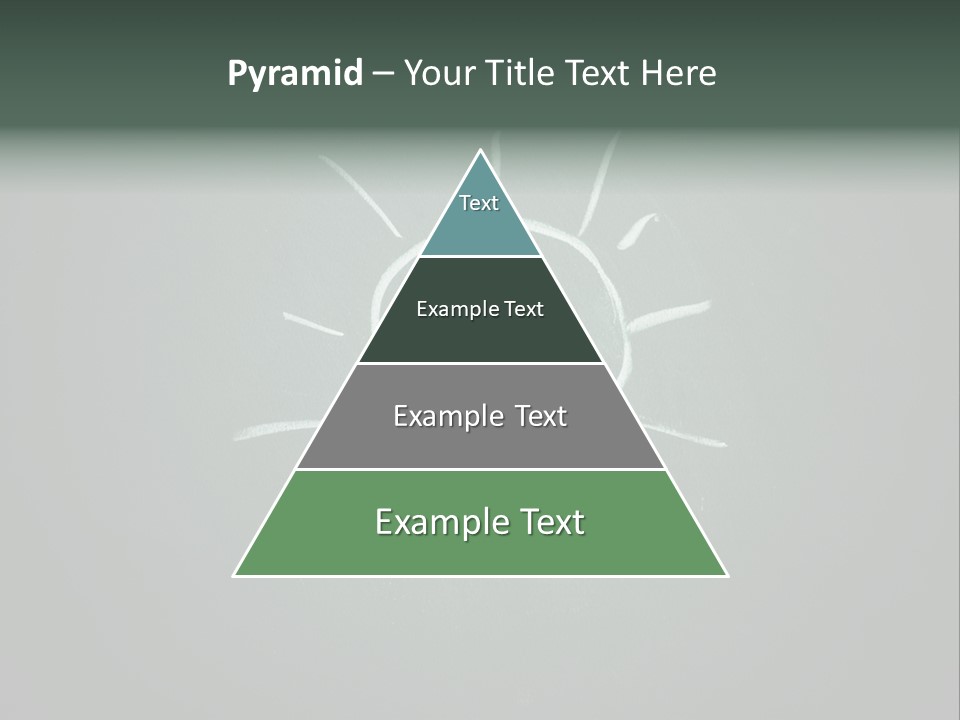 Pyramid – Your Title Text Here

Text

Example Text

Example Text

Example Text